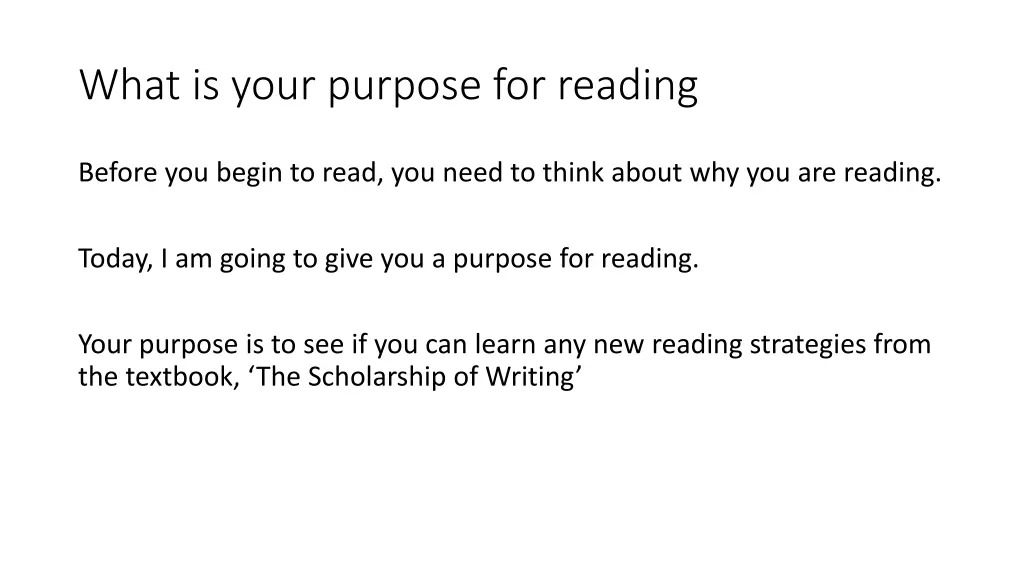 What is your purpose for reading

Before you begin to read, you need to think about why you are reading.

Today, I am going to give you a purpose for reading.

Your purpose is to see if you can learn any new reading strategies from the textbook, ‘The Scholarship of Writing’